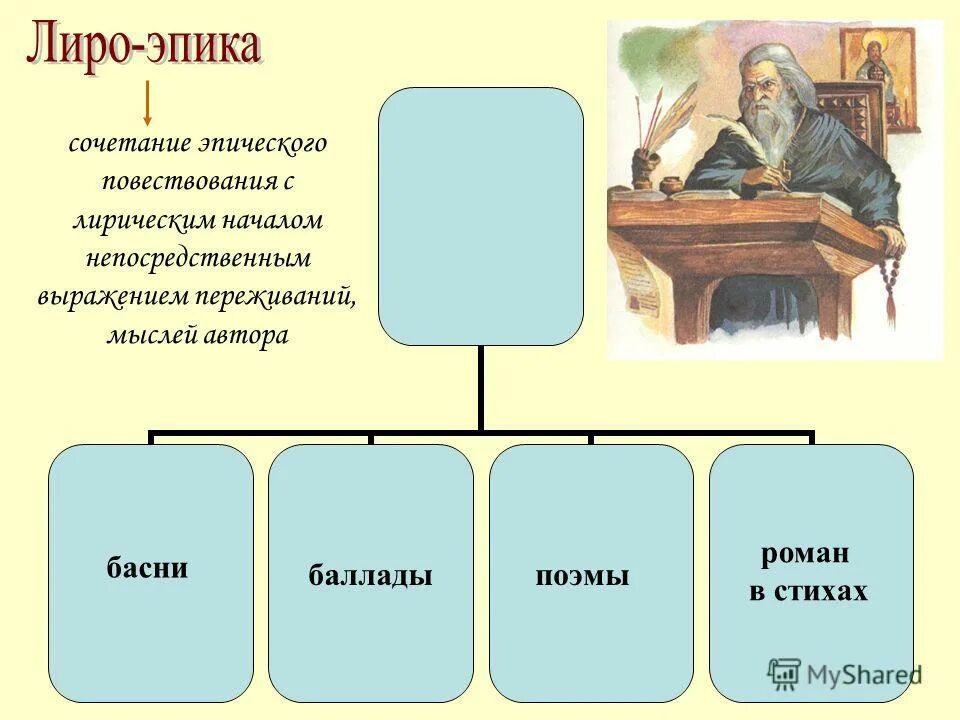 Лиро-эпика

сочетание эпического повествования с лирическим началом непосредственным выражением переживаний, мыслей автора

басни

баллады

поэмы

роман в стихах

MyShared